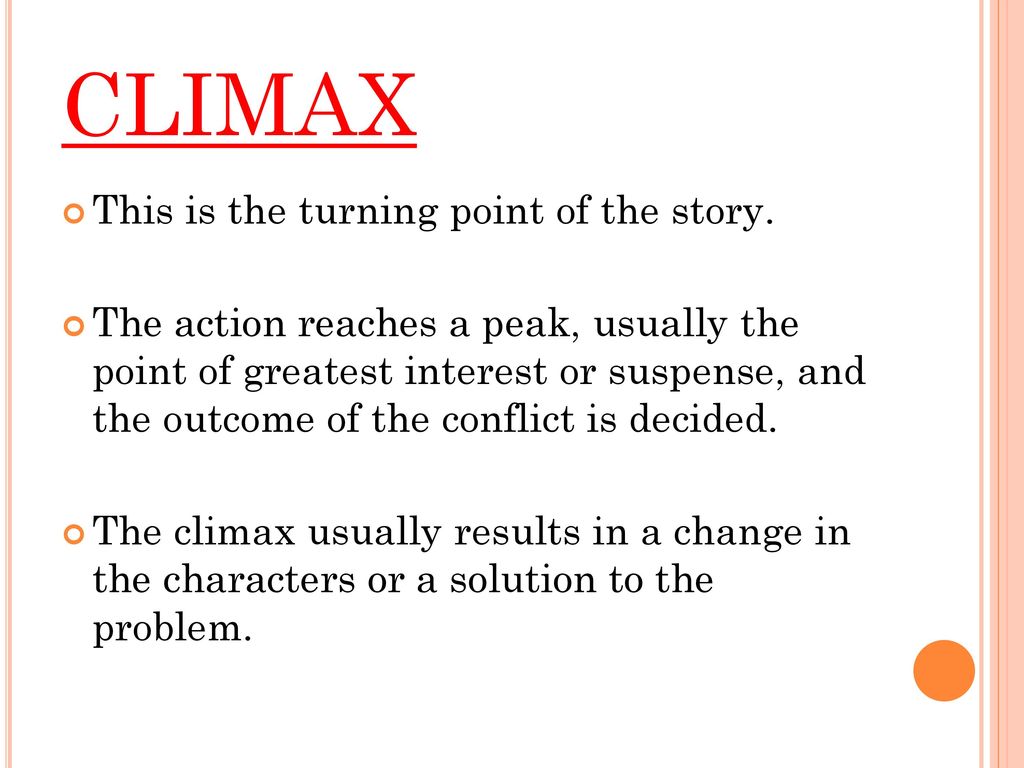 CLIMAX

This is the turning point of the story.

The action reaches a peak, usually the point of greatest interest or suspense, and the outcome of the conflict is decided.

The climax usually results in a change in the characters or a solution to the problem.